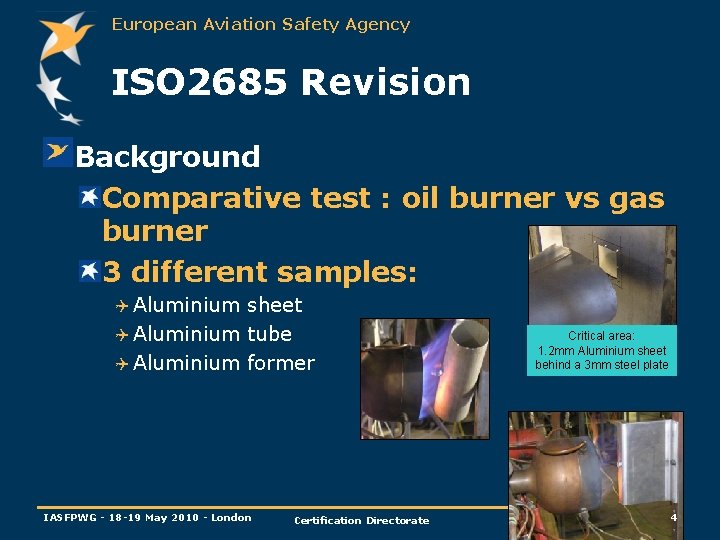 European Aviation Safety Agency

ISO2685 Revision

Background

Comparative test : oil burner vs gas burner

3 different samples:

Aluminium sheet

Aluminium tube

Aluminium former

Critical area: 1.2mm Aluminium sheet behind a 3mm steel plate

IASFPWG - 18-19 May 2010 - London

Certification Directorate

4